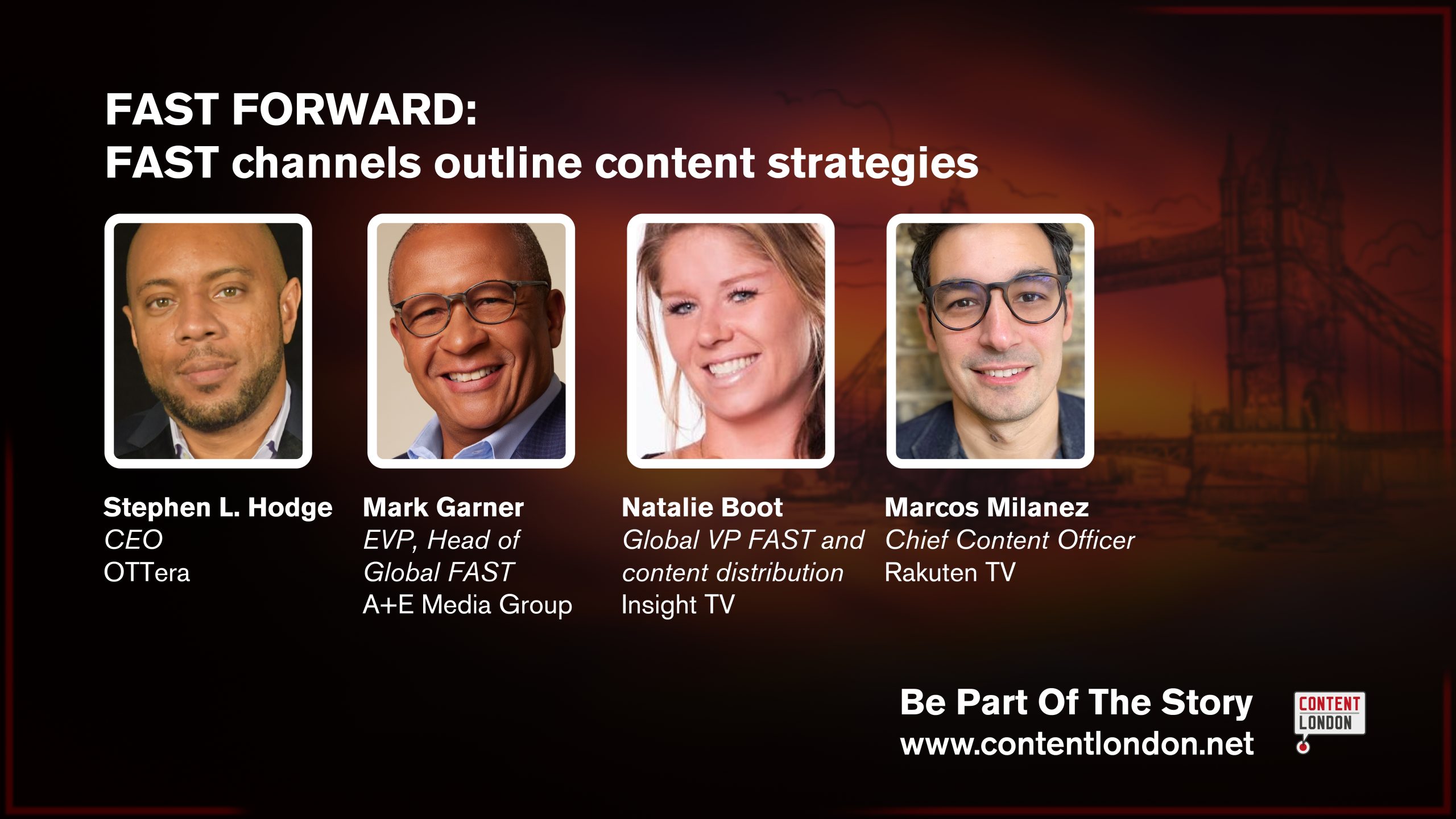 FAST FORWARD:
FAST channels outline content strategies

Stephen L. Hodge
CEO
OTTera

Mark Garner
EVP, Head of Global FAST
A+E Media Group

Natalie Boot
Global VP FAST and content distribution
Insight TV

Marcos Milanez
Chief Content Officer
Rakuten TV

Be Part Of The Story
www.contentlondon.net

CONTENT
LONDON